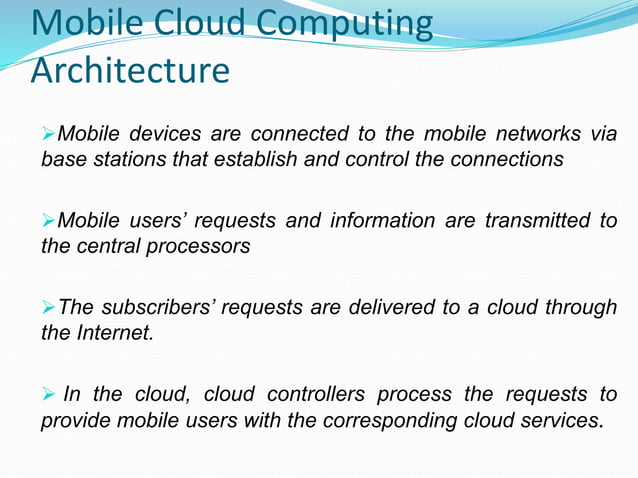 Mobile Cloud Computing Architecture

➢Mobile devices are connected to the mobile networks via base stations that establish and control the connections

➢Mobile users' requests and information are transmitted to the central processors

➢The subscribers' requests are delivered to a cloud through the Internet.

➢ In the cloud, cloud controllers process the requests to provide mobile users with the corresponding cloud services.